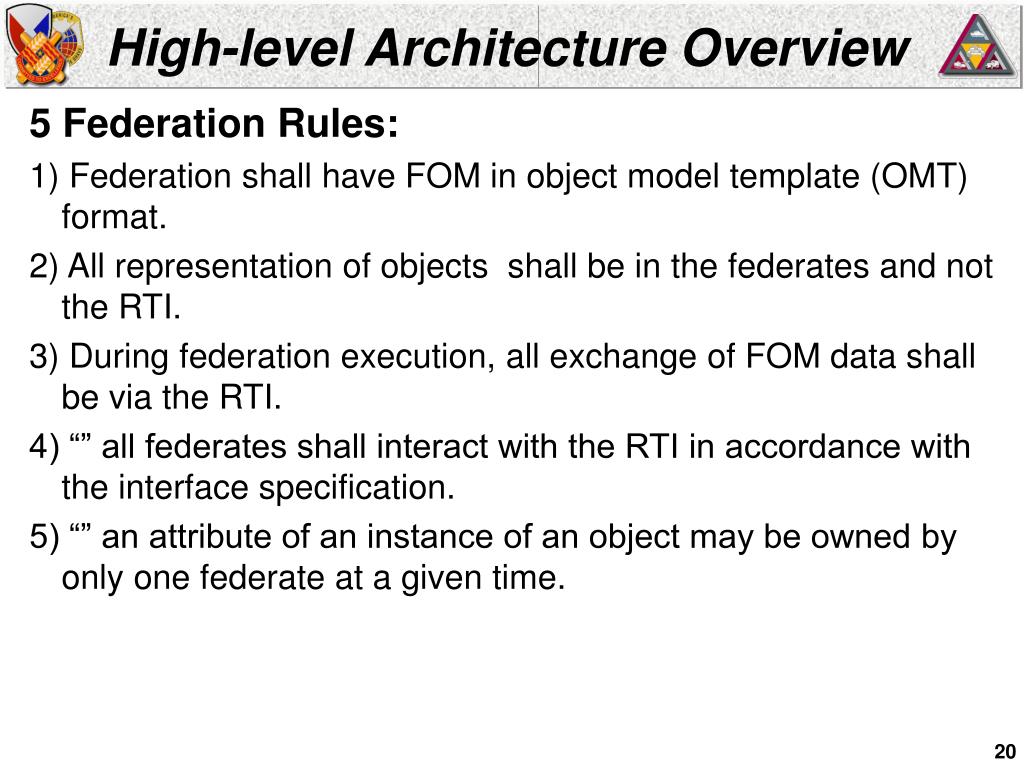 High-level Architecture Overview

5 Federation Rules:

1) Federation shall have FOM in object model template (OMT) format.

2) All representation of objects shall be in the federates and not the RTI.

3) During federation execution, all exchange of FOM data shall be via the RTI.

4) “” all federates shall interact with the RTI in accordance with the interface specification.

5) “” an attribute of an instance of an object may be owned by only one federate at a given time.

20